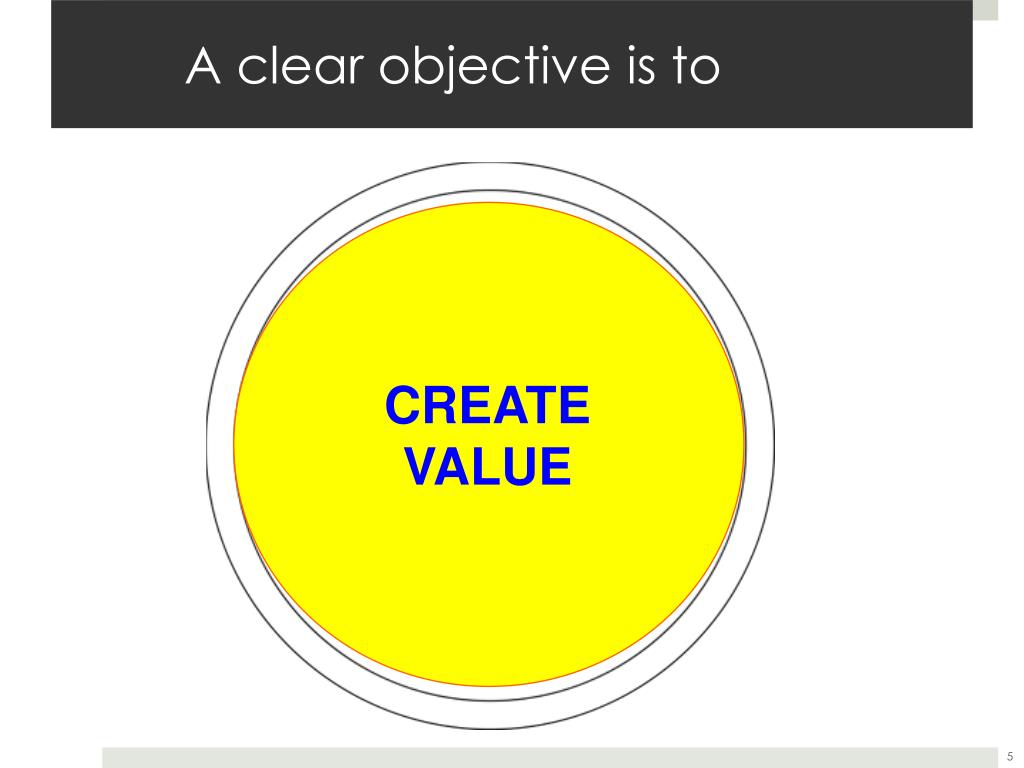 A clear objective is to

CREATE
VALUE

5